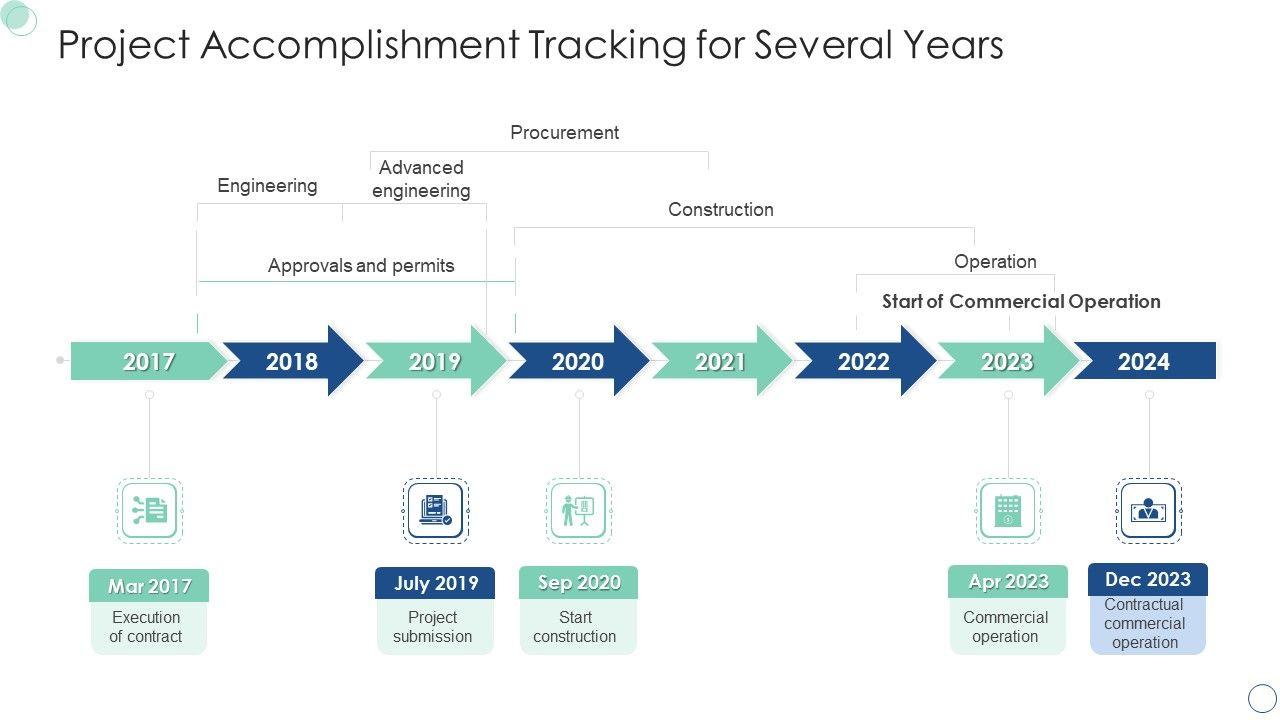 Project Accomplishment Tracking for Several Years

Procurement

Engineering

Advanced engineering

Construction

Approvals and permits

Operation

Start of Commercial Operation

2017

2018

2019

2020

2021

2022

2023

2024

Mar 2017
Execution of contract

July 2019
Project submission

Sep 2020
Start construction

Apr 2023
Commercial operation

Dec 2023
Contractual commercial operation